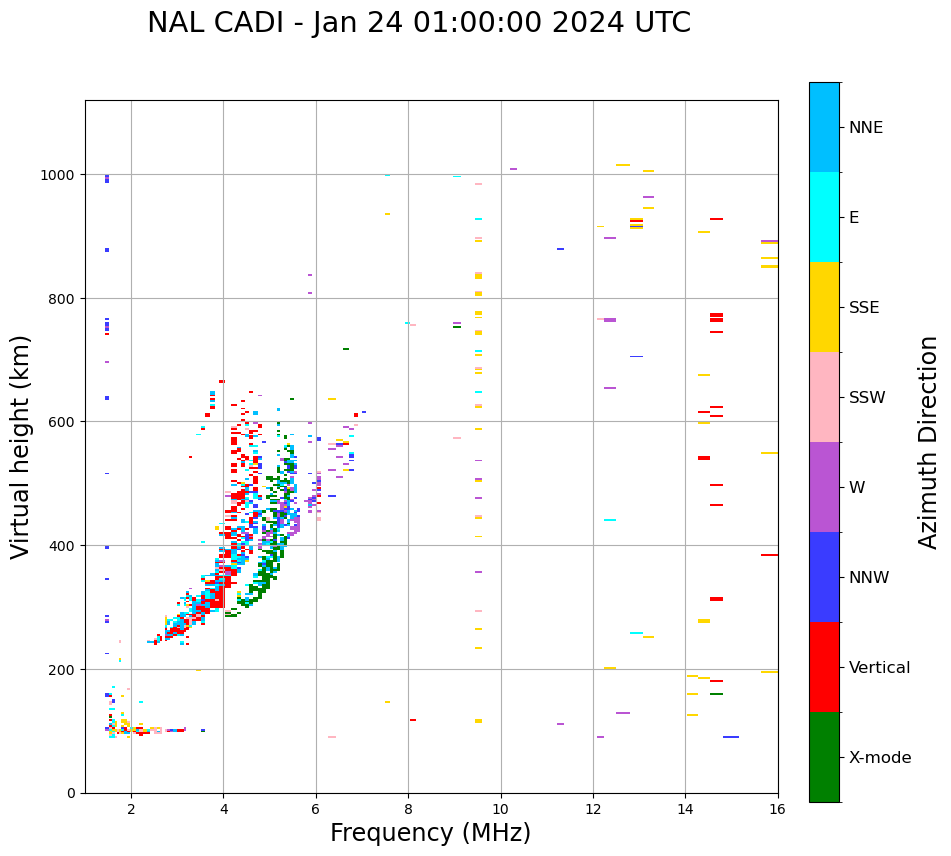 NAL CADI - Jan 24 01:00:00 2024 UTC

Virtual height (km)

1000
800
600
400
200
0

2
4
6
8
10
12
14
16

Frequency (MHz)

NNE
E
SSE
SSW
W
NNW
Vertical
X-mode

Azimuth Direction